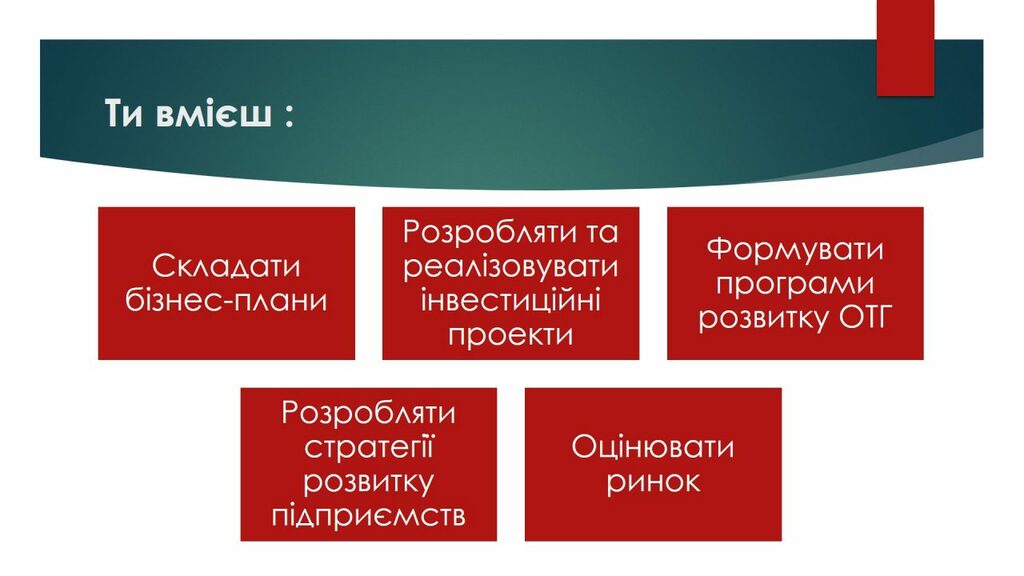 Ти вмієш :

Складати бізнес-плани

Розробляти та реалізовувати інвестиційні проекти

Формувати програми розвитку ОТГ

Розробляти стратегії розвитку підприємств

Оцінювати ринок